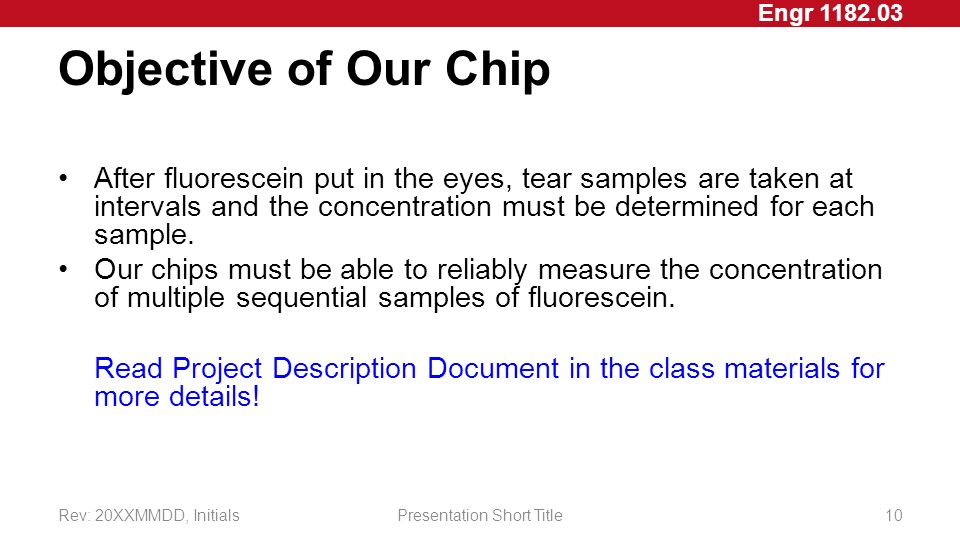 Engr 1182.03

Objective of Our Chip

• After fluorescein put in the eyes, tear samples are taken at intervals and the concentration must be determined for each sample.
• Our chips must be able to reliably measure the concentration of multiple sequential samples of fluorescein.

Read Project Description Document in the class materials for more details!

Rev: 20XXMMDD, Initials Presentation Short Title 10